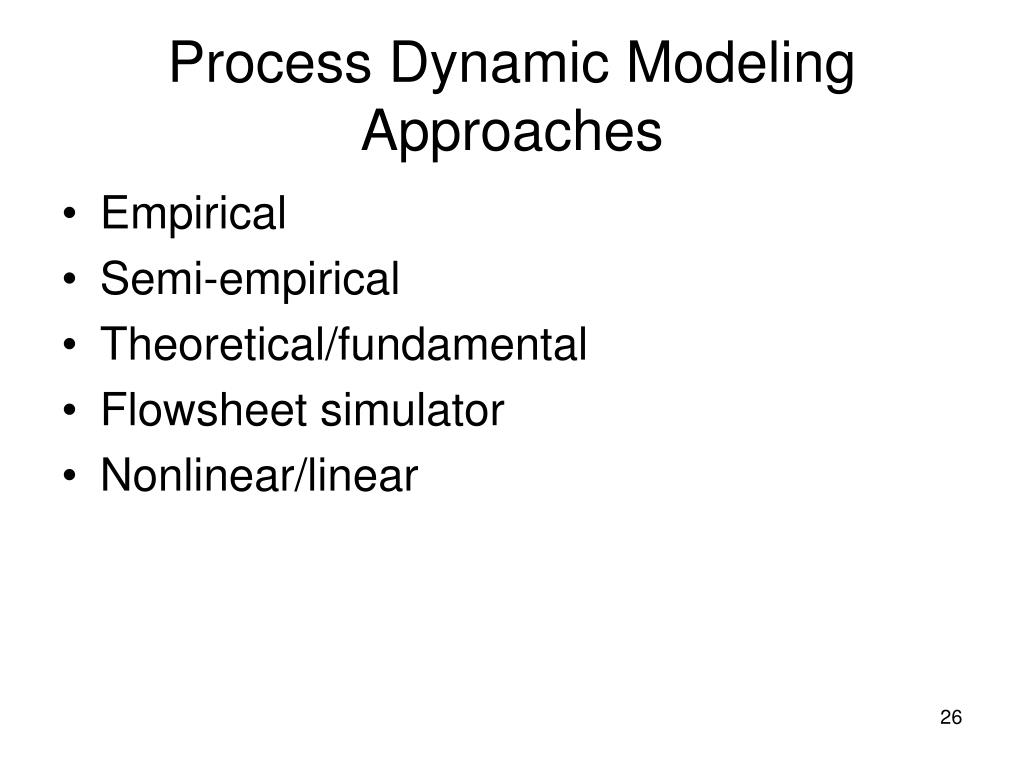 Process Dynamic Modeling Approaches

• Empirical
• Semi-empirical
• Theoretical/fundamental
• Flowsheet simulator
• Nonlinear/linear

26